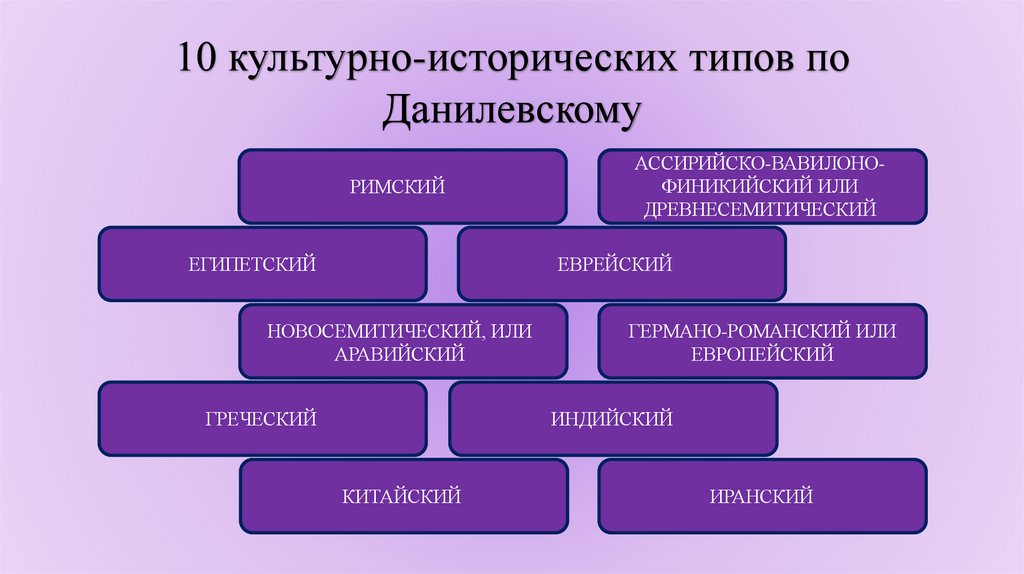 10 культурно-исторических типов по Данилевскому

РИМСКИЙ

АССИРИЙСКО-ВАВИЛОНО-ФИНИКИЙСКИЙ ИЛИ ДРЕВНЕСЕМИТИЧЕСКИЙ

ЕГИПЕТСКИЙ

ЕВРЕЙСКИЙ

НОВОСЕМИТИЧЕСКИЙ, ИЛИ АРАВИЙСКИЙ

ГЕРМАНО-РОМАНСКИЙ ИЛИ ЕВРОПЕЙСКИЙ

ГРЕЧЕСКИЙ

ИНДИЙСКИЙ

КИТАЙСКИЙ

ИРАНСКИЙ